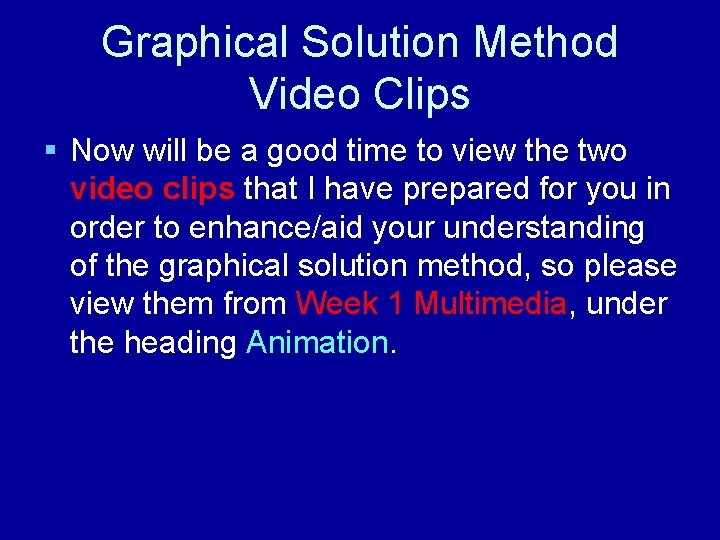 Graphical Solution Method Video Clips

▪ Now will be a good time to view the two video clips that I have prepared for you in order to enhance/aid your understanding of the graphical solution method, so please view them from Week 1 Multimedia, under the heading Animation.